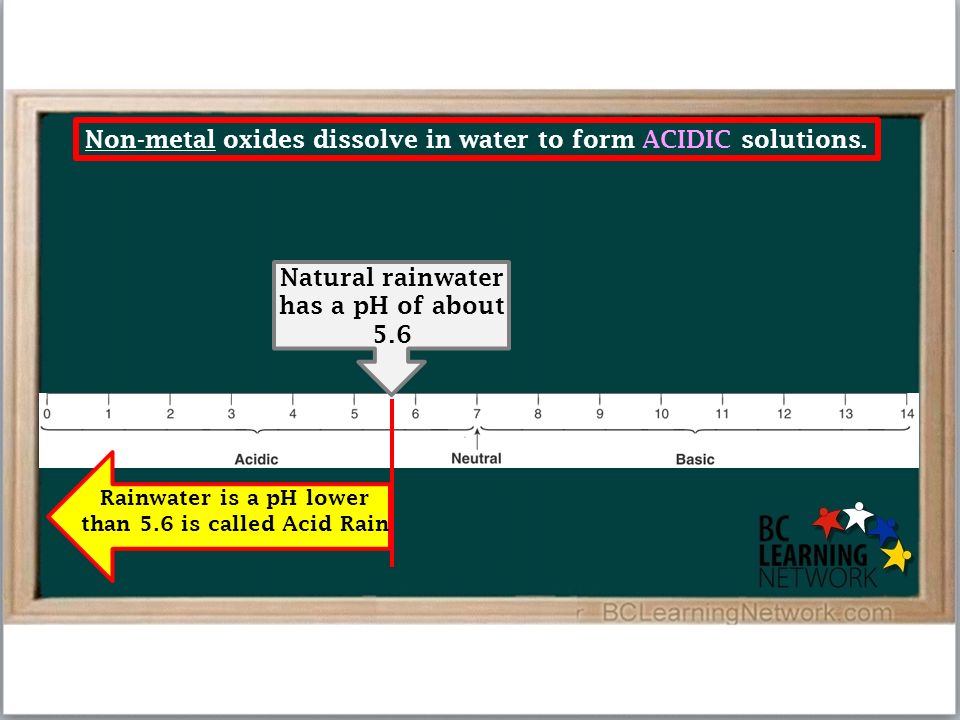 Non-metal oxides dissolve in water to form ACIDIC solutions.

Natural rainwater has a pH of about 5.6

0 1 2 3 4 5 6 7 8 9 10 11 12 13 14

Acidic

Neutral

Basic

Rainwater is a pH lower than 5.6 is called Acid Rain

BC LEARNING NETWORK

BCLearningNetwork.com